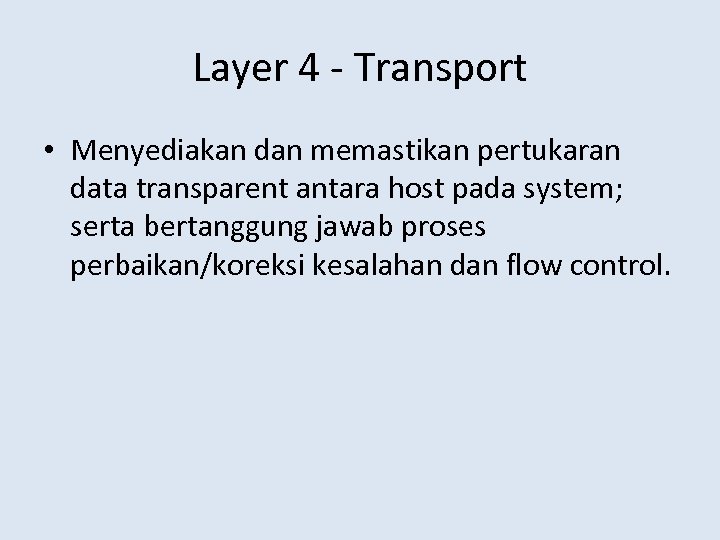 Layer 4 - Transport

• Menyediakan dan memastikan pertukaran data transparent antara host pada system; serta bertanggung jawab proses perbaikan/koreksi kesalahan dan flow control.